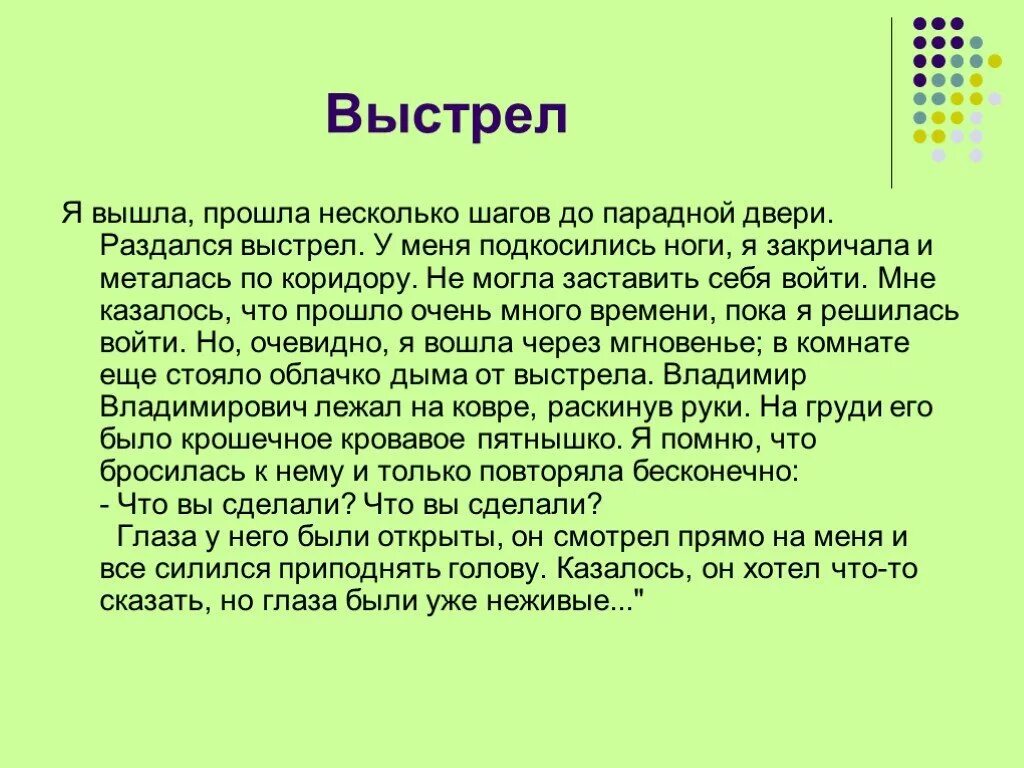 Выстрел

Я вышла, прошла несколько шагов до парадной двери. Раздался выстрел. У меня подкосились ноги, я закричала и металась по коридору. Не могла заставить себя войти. Мне казалось, что прошло очень много времени, пока я решилась войти. Но, очевидно, я вошла через мгновенье; в комнате еще стояло облачко дыма от выстрела. Владимир Владимирович лежал на ковре, раскинув руки. На груди его было крошечное кровавое пятнышко. Я помню, что бросилась к нему и только повторяла бесконечно:
- Что вы сделали? Что вы сделали?
Глаза у него были открыты, он смотрел прямо на меня и все силился приподнять голову. Казалось, он хотел что-то сказать, но глаза были уже неживые..."